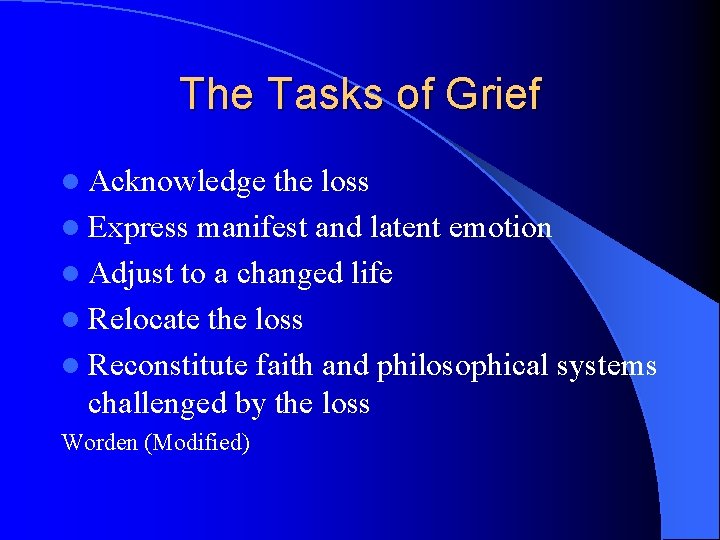 The Tasks of Grief

- Acknowledge the loss
- Express manifest and latent emotion
- Adjust to a changed life
- Relocate the loss
- Reconstitute faith and philosophical systems challenged by the loss

Worden (Modified)